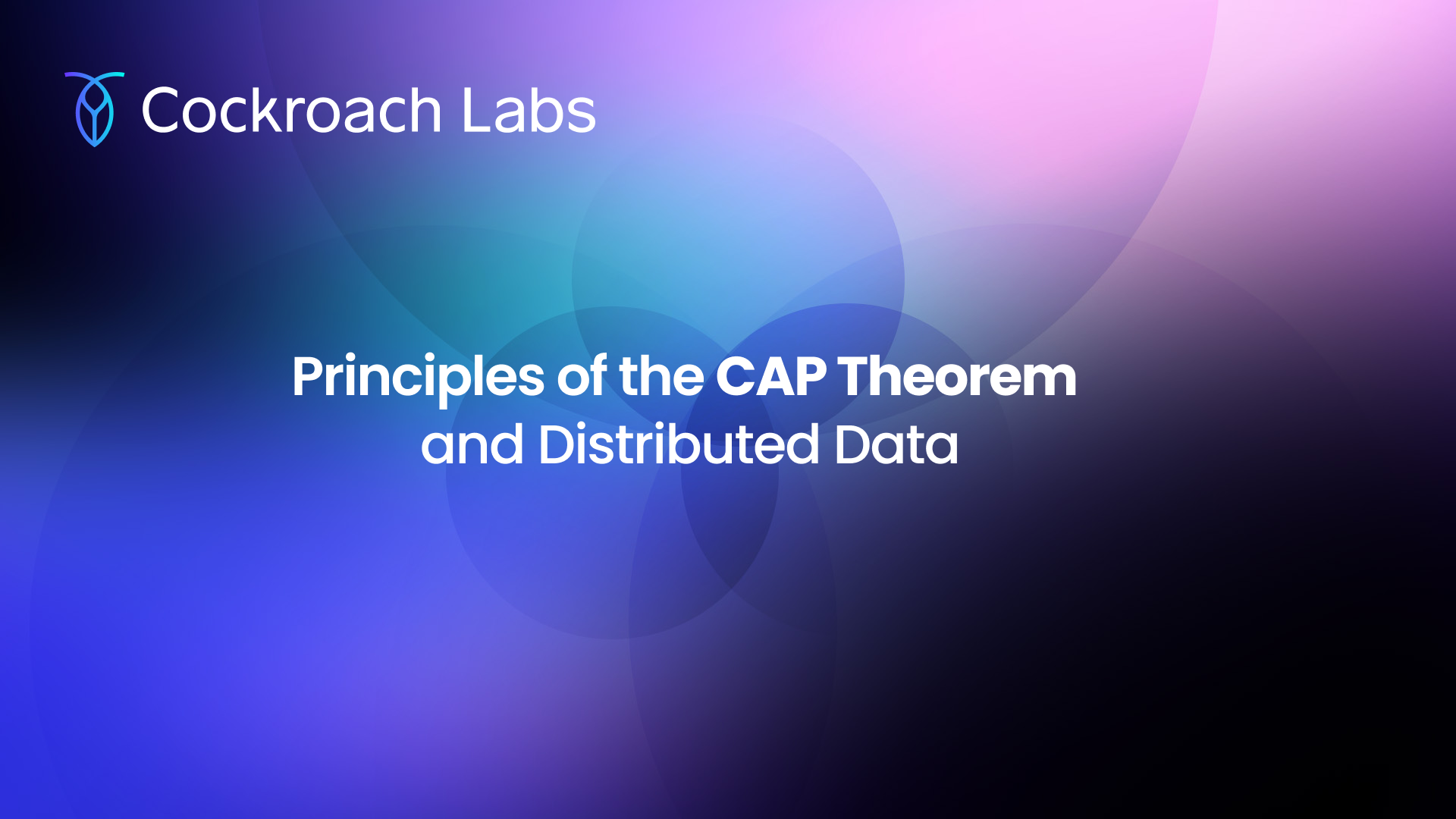 Cockroach Labs

Principles of the CAP Theorem and Distributed Data